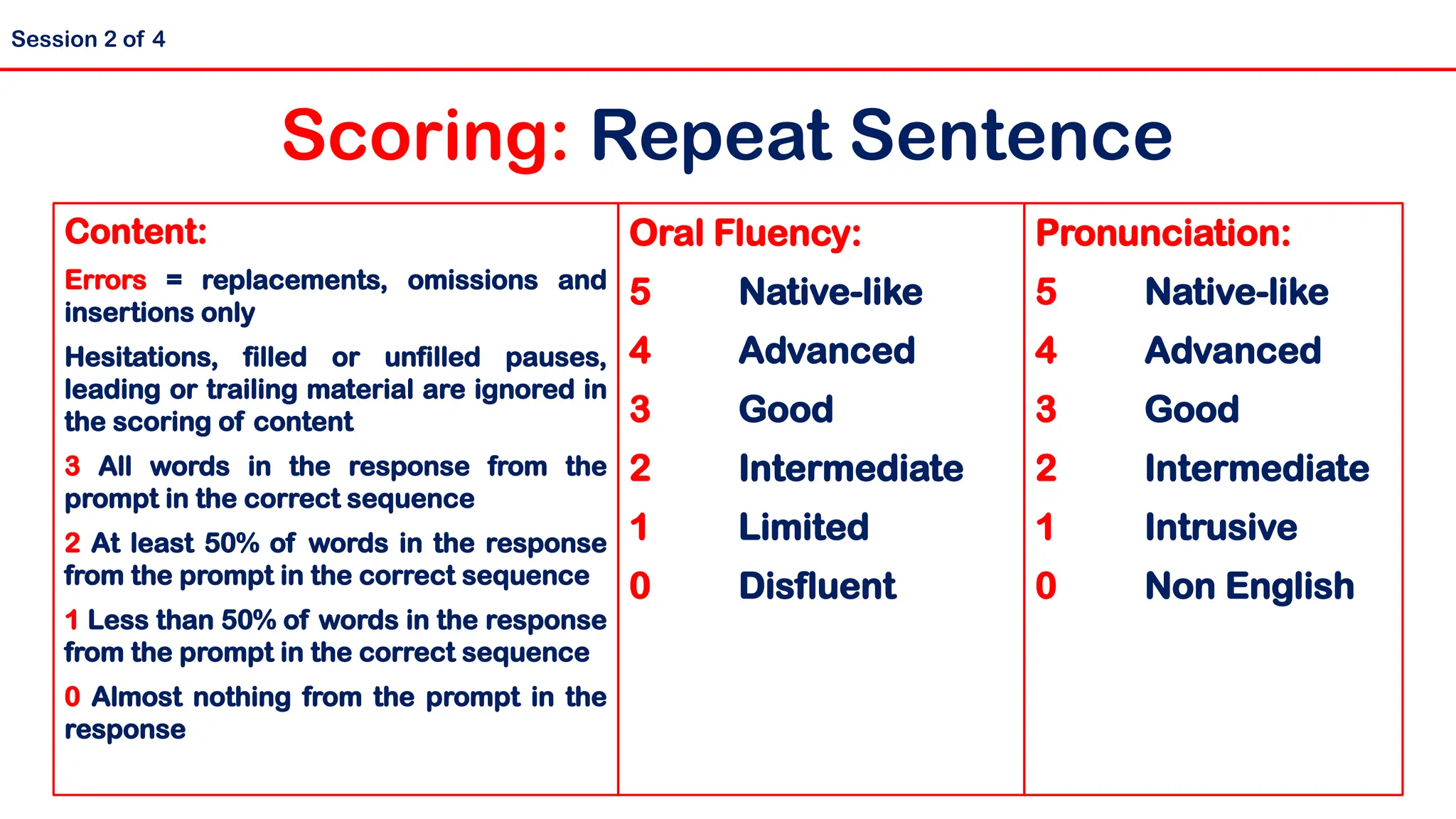 Session 2 of 4

Scoring: Repeat Sentence

Content:

Errors = replacements, omissions and insertions only

Hesitations, filled or unfilled pauses, leading or trailing material are ignored in the scoring of content

3 All words in the response from the prompt in the correct sequence

2 At least 50% of words in the response from the prompt in the correct sequence

1 Less than 50% of words in the response from the prompt in the correct sequence

0 Almost nothing from the prompt in the response

Oral Fluency:

5 Native-like
4 Advanced
3 Good
2 Intermediate
1 Limited
0 Disfluent

Pronunciation:

5 Native-like
4 Advanced
3 Good
2 Intermediate
1 Intrusive
0 Non English